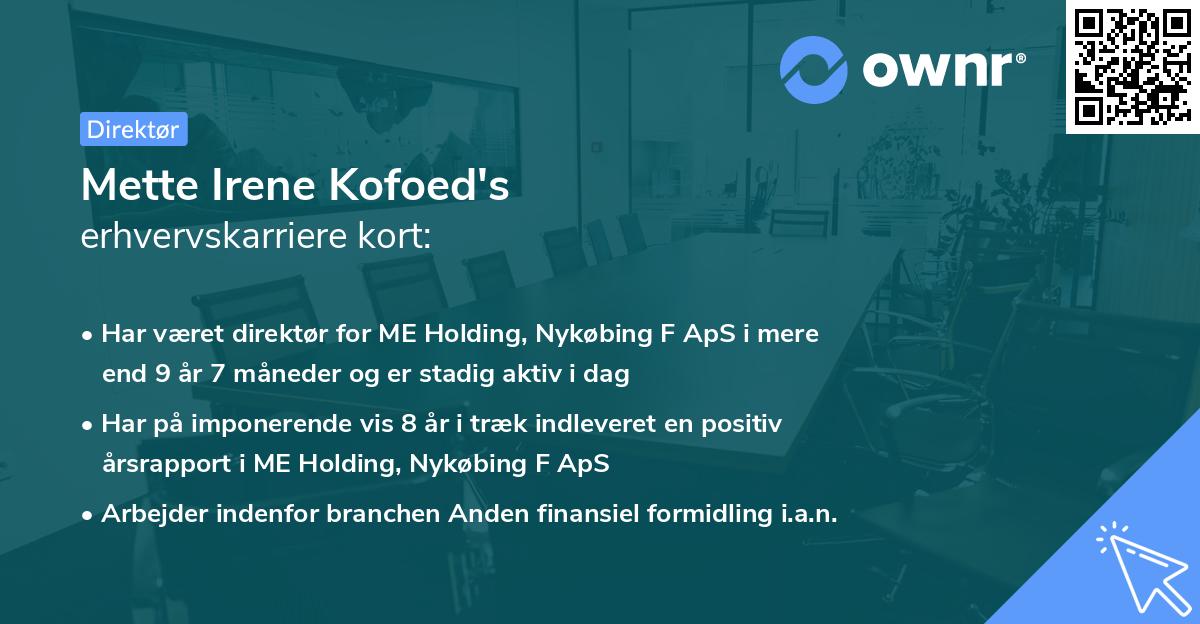 ownr®

Direktør

Mette Irene Kofoed's
erhvervskarriere kort:

• Har været direktør for ME Holding, Nykøbing F ApS i mere end 9 år 7 måneder og er stadig aktiv i dag

• Har på imponerende vis 8 år i træk indleveret en positiv årsrapport i ME Holding, Nykøbing F ApS

• Arbejder indenfor branchen Anden finansiel formidling i.a.n.